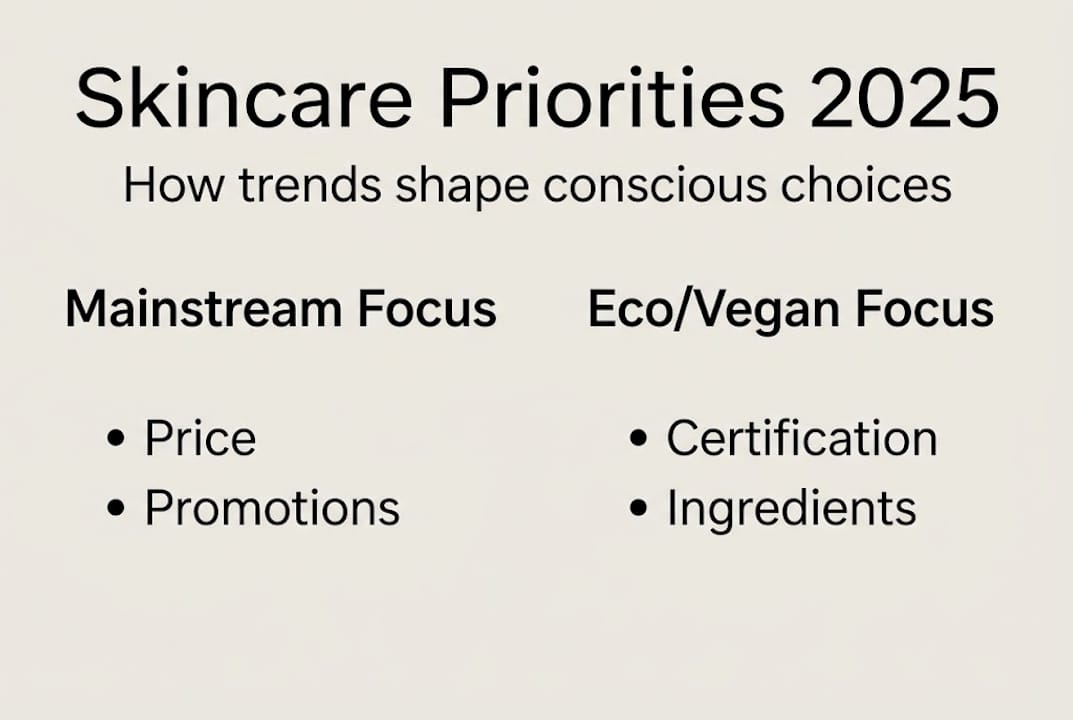 Skincare Priorities 2025

How trends shape conscious choices

Mainstream Focus

• Price
• Promotions

Eco/Vegan Focus

• Certification
• Ingredients